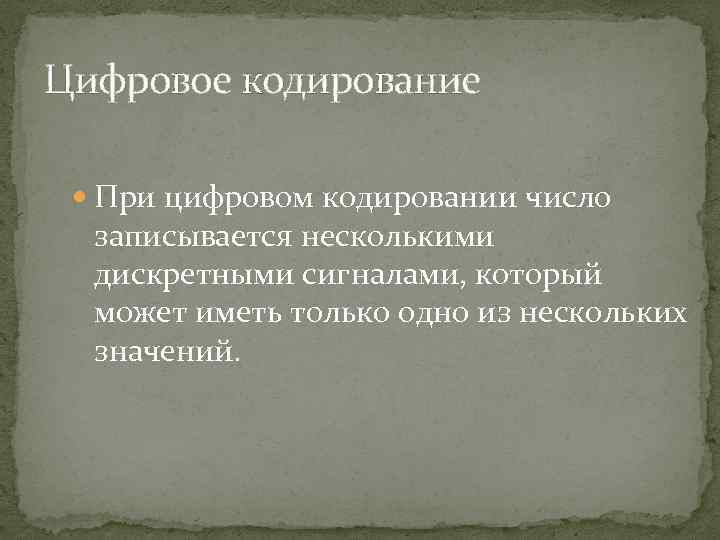 Цифровое кодирование

При цифровом кодировании число записывается несколькими дискретными сигналами, который может иметь только одно из нескольких значений.